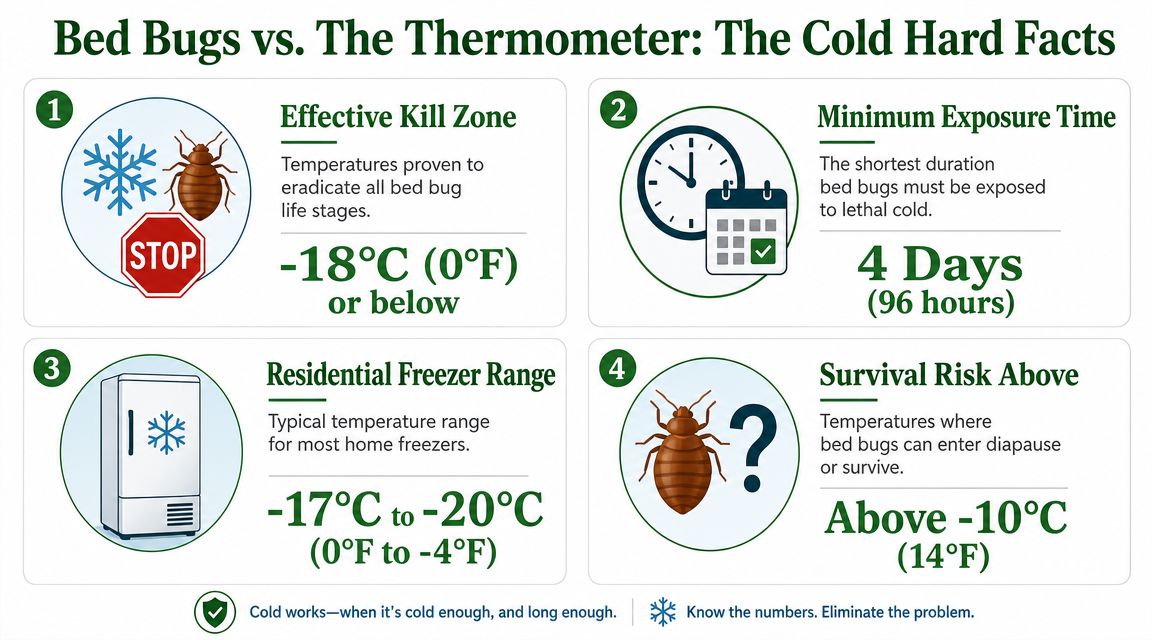 Bed Bugs vs. The Thermometer: The Cold Hard Facts

1

STOP

Effective Kill Zone

Temperatures proven to eradicate all bed bug life stages.

-18°C (0°F) or below

2

Minimum Exposure Time

The shortest duration bed bugs must be exposed to lethal cold.

4 Days (96 hours)

3

Residential Freezer Range

Typical temperature range for most home freezers.

-17°C to -20°C (0°F to -4°F)

4

?

Survival Risk Above

Temperatures where bed bugs can enter diapause or survive.

Above -10°C (14°F)

Cold works—when it's cold enough, and long enough.

Know the numbers. Eliminate the problem.